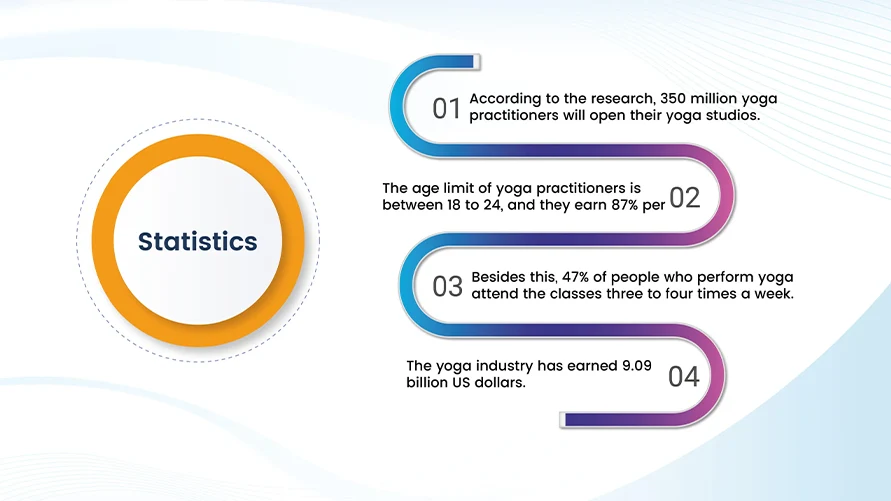 Statistics

01 According to the research, 350 million yoga practitioners will open their yoga studios.

The age limit of yoga practitioners is between 18 to 24, and they earn 87% per 02

03 Besides this, 47% of people who perform yoga attend the classes three to four times a week.

The yoga industry has earned 9.09 billion US dollars. 04